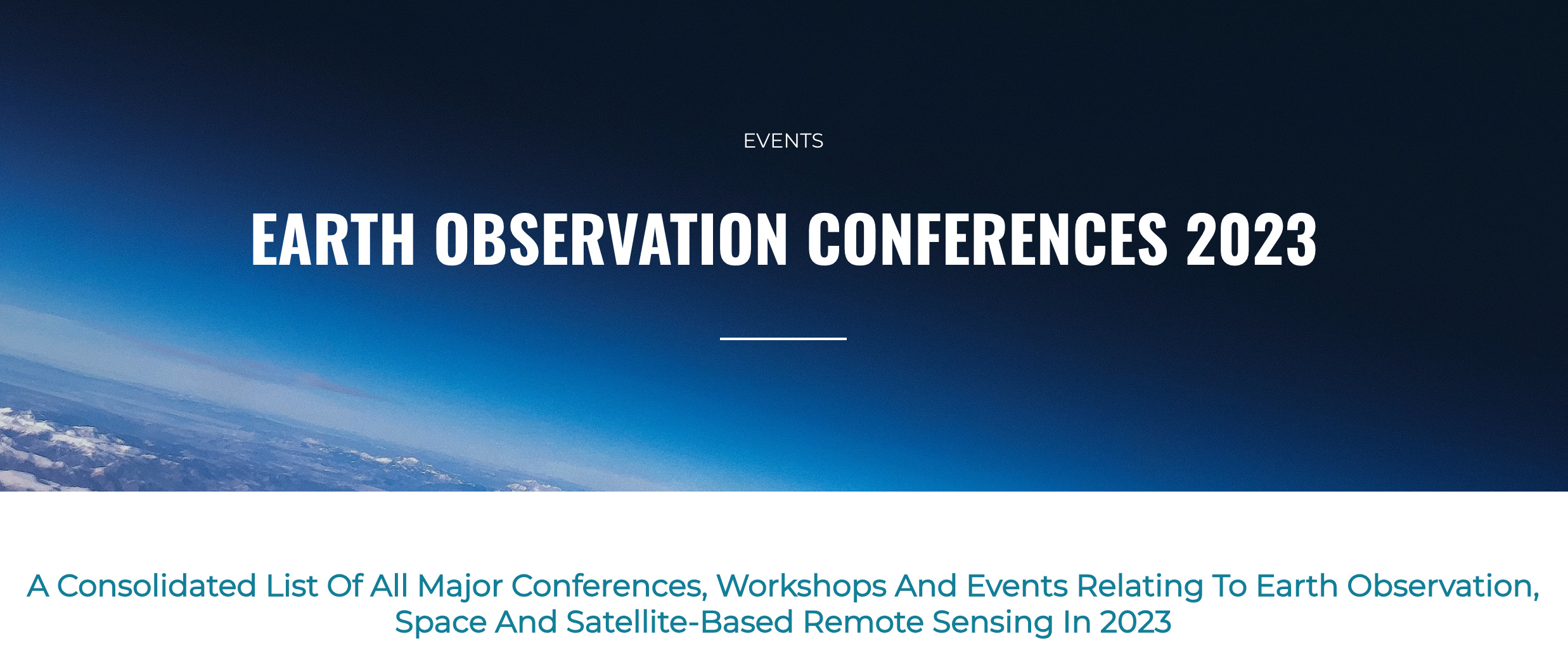 EVENTS

EARTH OBSERVATION CONFERENCES 2023

A Consolidated List Of All Major Conferences, Workshops And Events Relating To Earth Observation, Space And Satellite-Based Remote Sensing In 2023